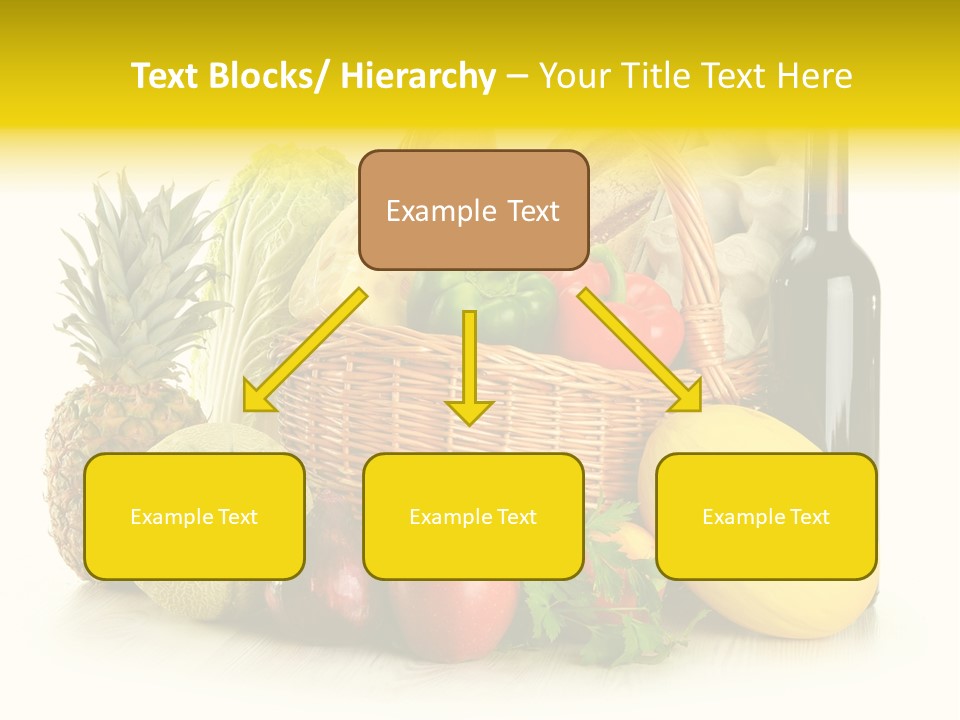 Text Blocks/ Hierarchy – Your Title Text Here

Example Text

Example Text

Example Text

Example Text